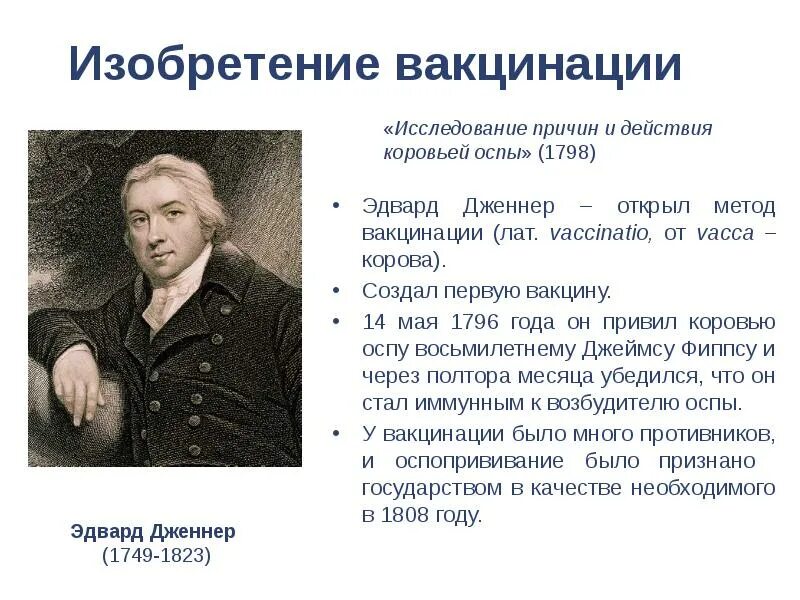 Изобретение вакцинации

«Исследование причин и действия коровьей оспы» (1798)

• Эдвард Дженнер – открыл метод вакцинации (лат. vaccinatio, от vacca – корова).
• Создал первую вакцину.
• 14 мая 1796 года он привил коровью оспу восьмилетнему Джеймсу Фиппсу и через полтора месяца убедился, что он стал иммунным к возбудителю оспы.
• У вакцинации было много противников, и оспопрививание было признано государством в качестве необходимого в 1808 году.

Эдвард Дженнер
(1749-1823)